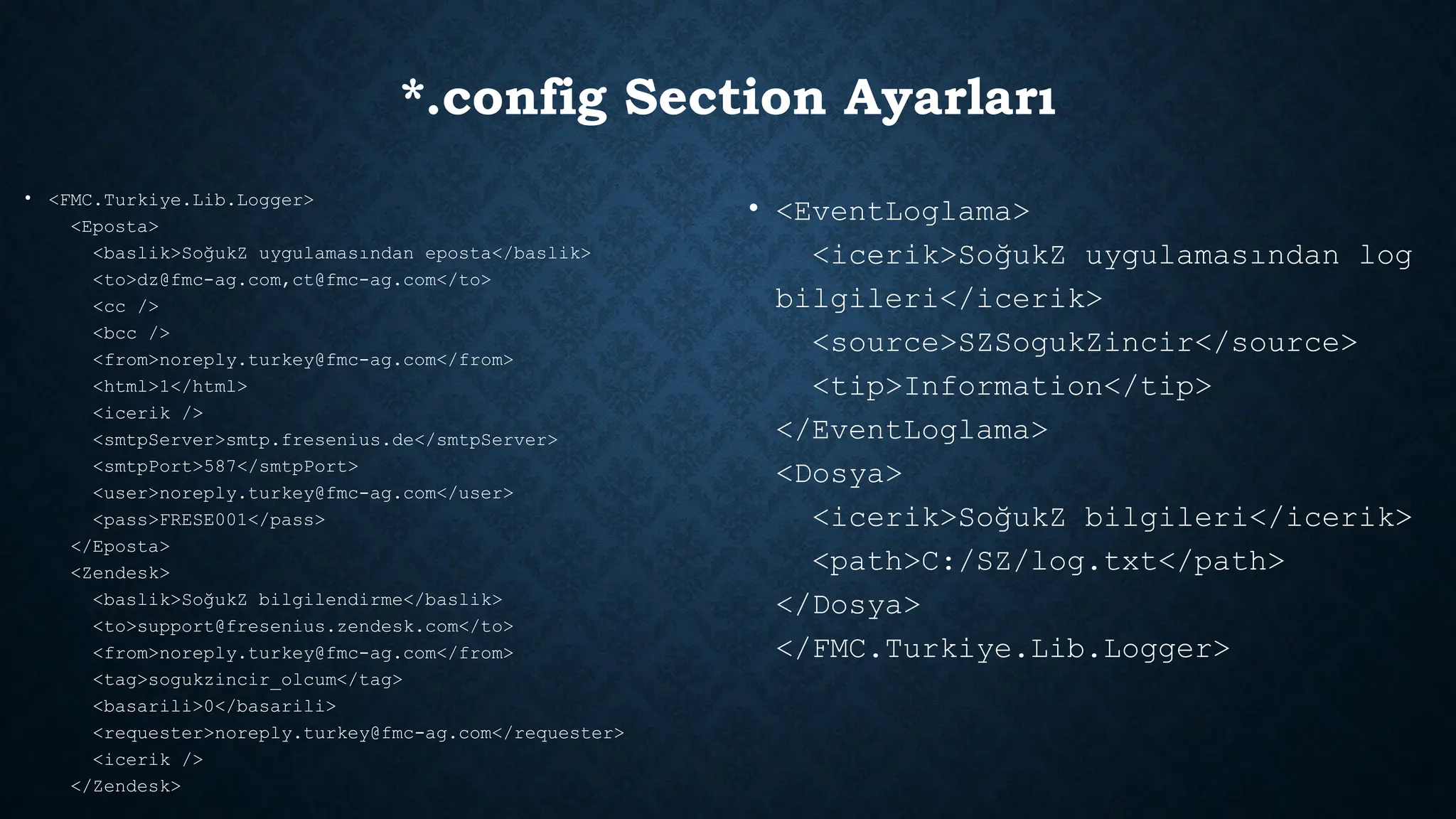 *.config Section Ayarları

• <FMC.Turkiye.Lib.Logger>
<Eposta>
<baslik>SoğukZ uygulamasından eposta</baslik>
<to>dz@fmc-ag.com,ct@fmc-ag.com</to>
<cc />
<bcc />
<from>noreply.turkey@fmc-ag.com</from>
<html>1</html>
<icerik />
<smtpServer>smtp.fresenius.de</smtpServer>
<smtpPort>587</smtpPort>
<user>noreply.turkey@fmc-ag.com</user>
<pass>FRESE001</pass>
</Eposta>
<Zendesk>
<baslik>SoğukZ bilgilendirme</baslik>
<to>support@fresenius.zendesk.com</to>
<from>noreply.turkey@fmc-ag.com</from>
<tag>sogukzincir_olcum</tag>
<basarili>0</basarili>
<requester>noreply.turkey@fmc-ag.com</requester>
<icerik />
</Zendesk>

• <EventLoglama>
<icerik>SoğukZ uygulamasından log bilgileri</icerik>
<source>SZSogukZincir</source>
<tip>Information</tip>
</EventLoglama>
<Dosya>
<icerik>SoğukZ bilgileri</icerik>
<path>C:/SZ/log.txt</path>
</Dosya>
</FMC.Turkiye.Lib.Logger>